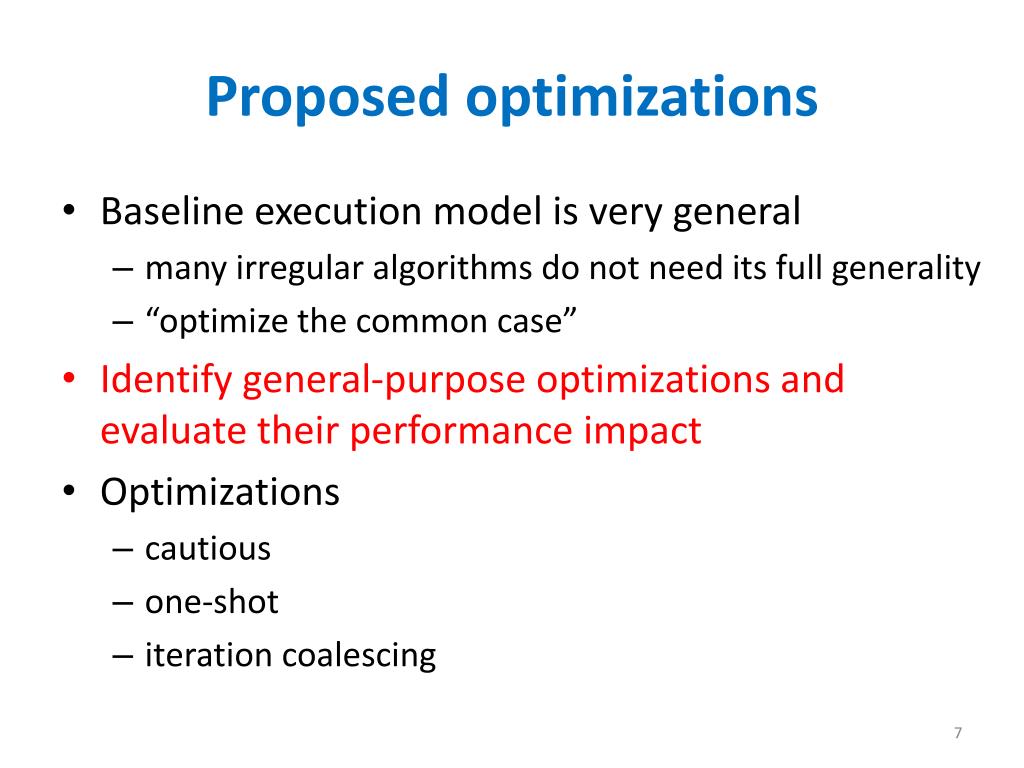 Proposed optimizations

• Baseline execution model is very general
– many irregular algorithms do not need its full generality
– “optimize the common case”
• Identify general-purpose optimizations and evaluate their performance impact
• Optimizations
– cautious
– one-shot
– iteration coalescing

7